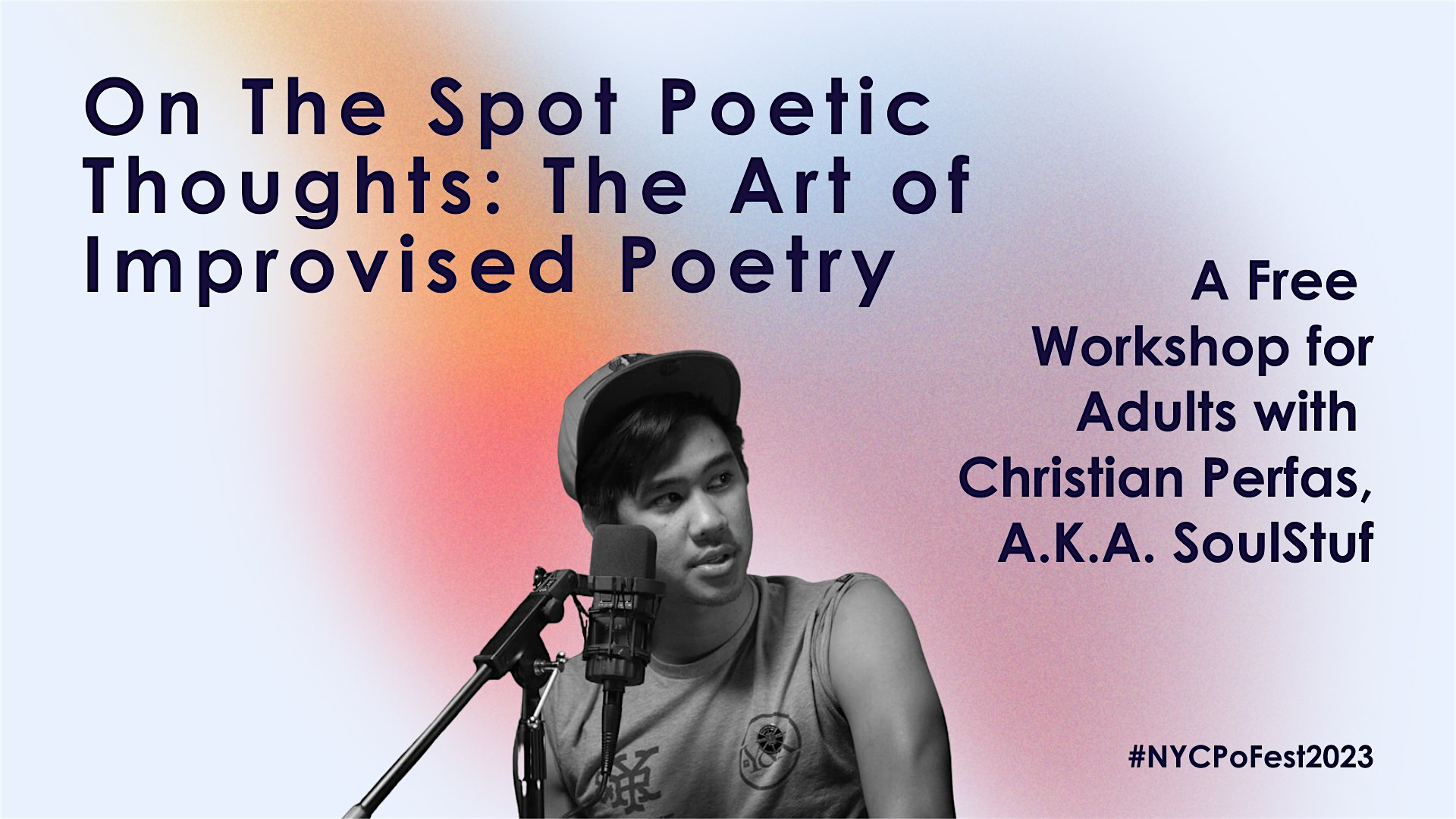 On The Spot Poetic Thoughts: The Art of Improvised Poetry

A Free Workshop for Adults with Christian Perfas, A.K.A. SoulStuf

#NYCPoFest2023